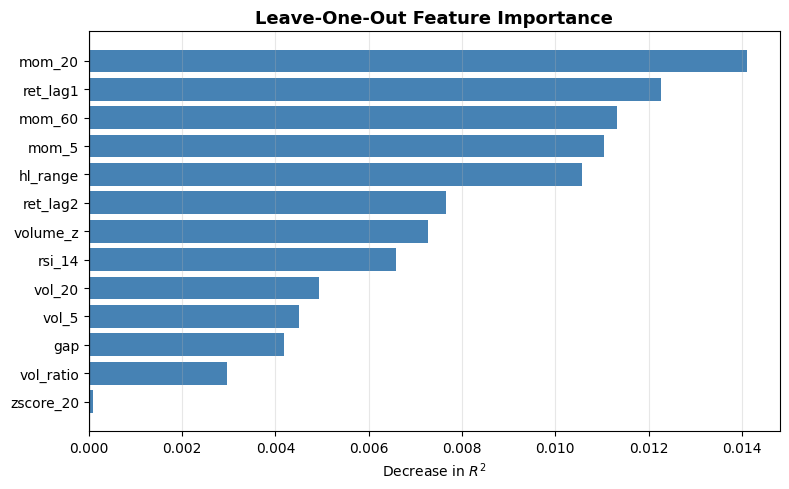 Leave-One-Out Feature Importance

mom_20
ret_lag1
mom_60
mom_5
hl_range
ret_lag2
volume_z
rsi_14
vol_20
vol_5
gap
vol_ratio
zscore_20

0.000
0.002
0.004
0.006
0.008
0.010
0.012
0.014

Decrease in $R^2$